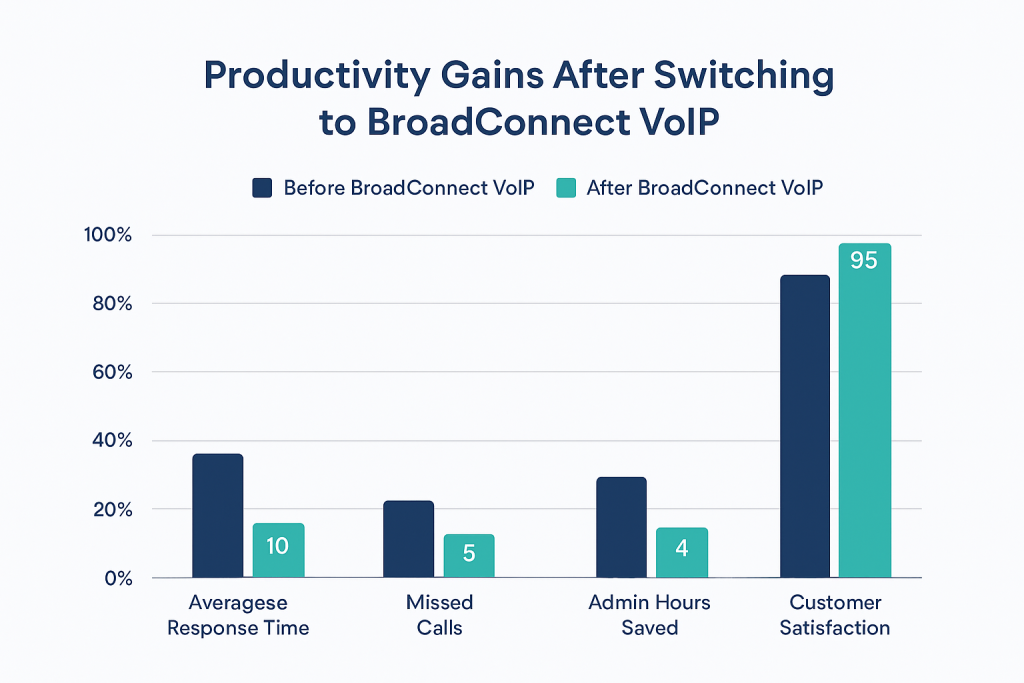 Productivity Gains After Switching to BroadConnect VoIP

Before BroadConnect VoIP
After BroadConnect VoIP

100%
80%
60%
40%
20%
0%

10
5
4
95

Averagese Response Time
Missed Calls
Admin Hours Saved
Customer Satisfaction